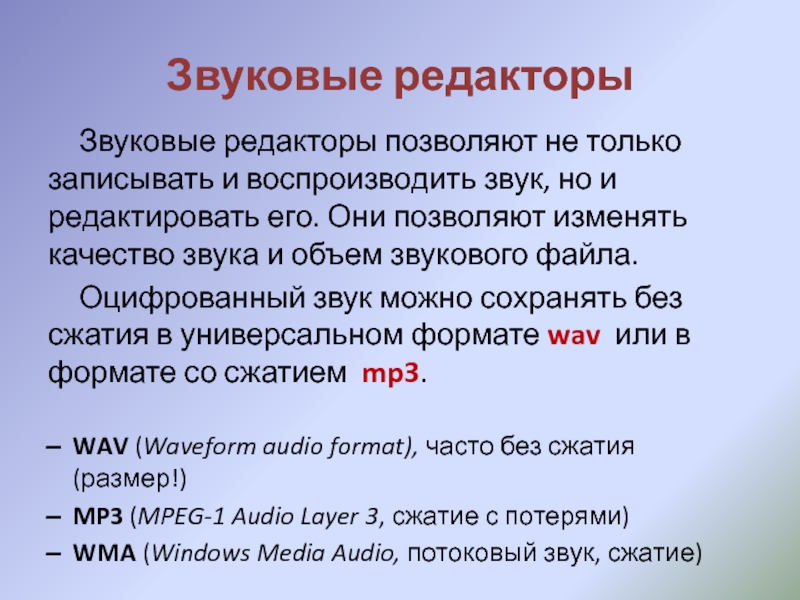 Звуковые редакторы

Звуковые редакторы позволяют не только записывать и воспроизводить звук, но и редактировать его. Они позволяют изменять качество звука и объем звукового файла.

Оцифрованный звук можно сохранять без сжатия в универсальном формате wav или в формате со сжатием mp3.

– WAV (Waveform audio format), часто без сжатия (размер!)
– MP3 (MPEG-1 Audio Layer 3, сжатие с потерями)
– WMA (Windows Media Audio, потоковый звук, сжатие)